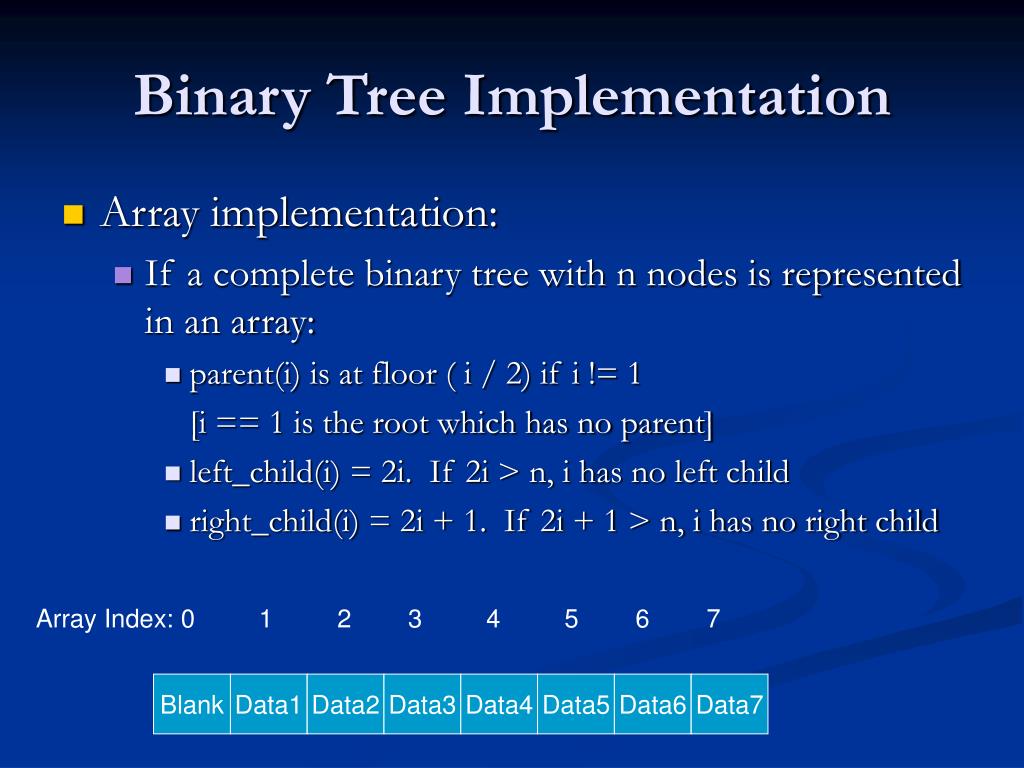 Binary Tree Implementation

Array implementation:

If a complete binary tree with n nodes is represented in an array:

parent(i) is at floor ( i / 2) if i != 1

[i == 1 is the root which has no parent]

left_child(i) = 2i. If 2i > n, i has no left child

right_child(i) = 2i + 1. If 2i + 1 > n, i has no right child

Array Index: 0 1 2 3 4 5 6 7

| Blank | Data1 | Data2 | Data3 | Data4 | Data5 | Data6 | Data7 |
|---|---|---|---|---|---|---|---|